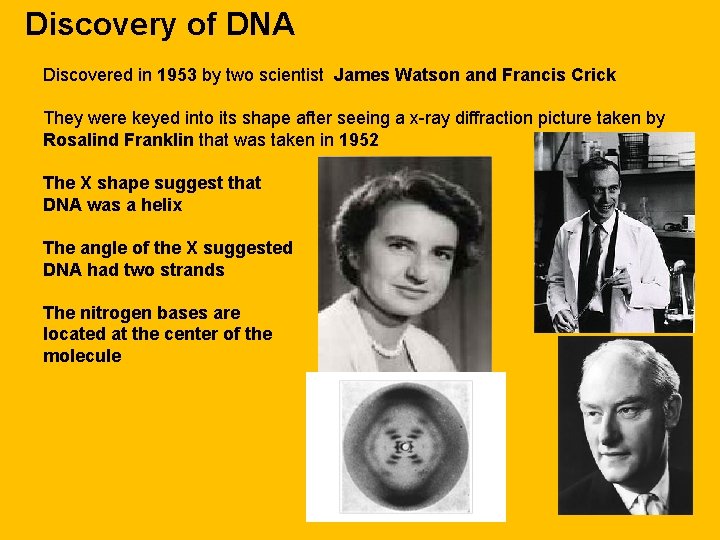 Discovery of DNA

Discovered in 1953 by two scientist James Watson and Francis Crick

They were keyed into its shape after seeing a x-ray diffraction picture taken by Rosalind Franklin that was taken in 1952

The X shape suggest that DNA was a helix

The angle of the X suggested DNA had two strands

The nitrogen bases are located at the center of the molecule